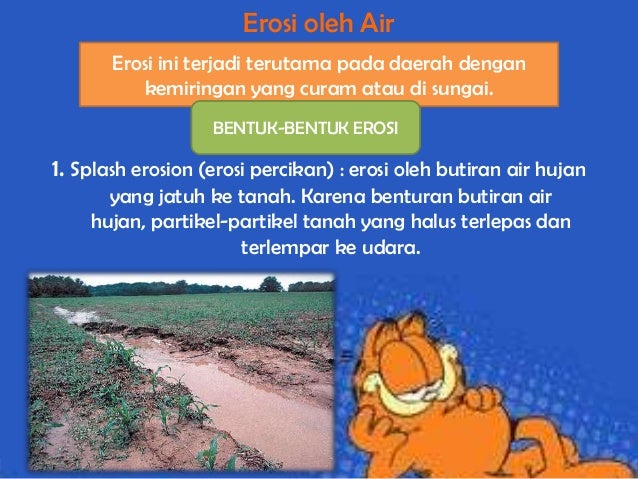 Erosi oleh Air

Erosi ini terjadi terutama pada daerah dengan kemiringan yang curam atau di sungai.

BENTUK-BENTUK EROSI

1. Splash erosion (erosi percikan) : erosi oleh butiran air hujan yang jatuh ke tanah. Karena benturan butiran air hujan, partikel-partikel tanah yang halus terlepas dan terlempar ke udara.